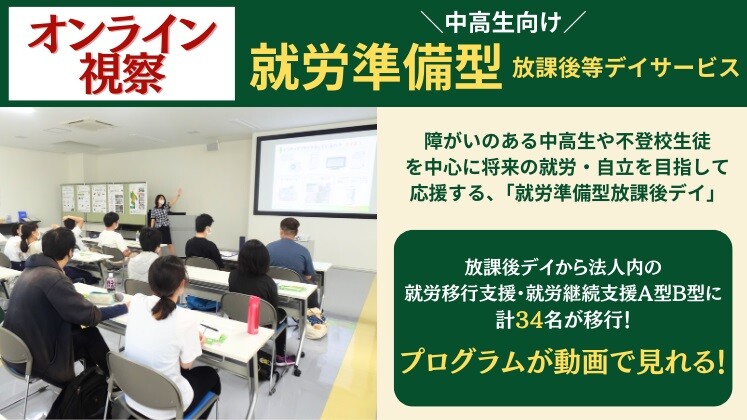 オンライン視察

＼中高生向け／

就労準備型 放課後等デイサービス

障がいのある中高生や不登校生徒を中心に将来の就労・自立を目指して応援する、「就労準備型放課後デイ」

放課後デイから法人内の就労移行支援・就労継続支援A型B型に計34名が移行!

プログラムが動画で見れる!